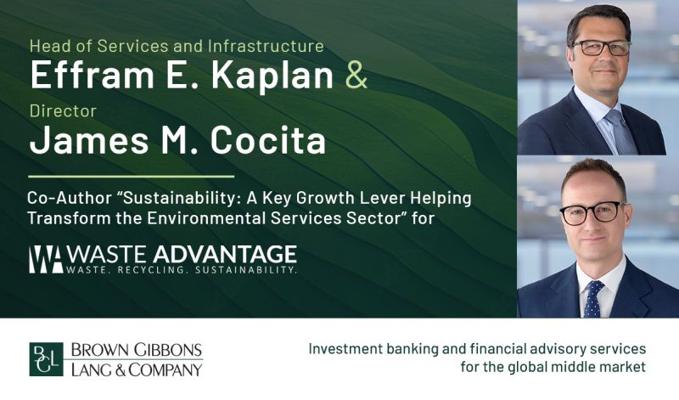 Head of Services and Infrastructure
Effram E. Kaplan &
Director
James M. Cocita

Co-Author "Sustainability: A Key Growth Lever Helping Transform the Environmental Services Sector" for

WA WASTE ADVANTAGE
WASTE. RECYCLING. SUSTAINABILITY.

BGL BROWN GIBBONS LANG & COMPANY

Investment banking and financial advisory services for the global middle market